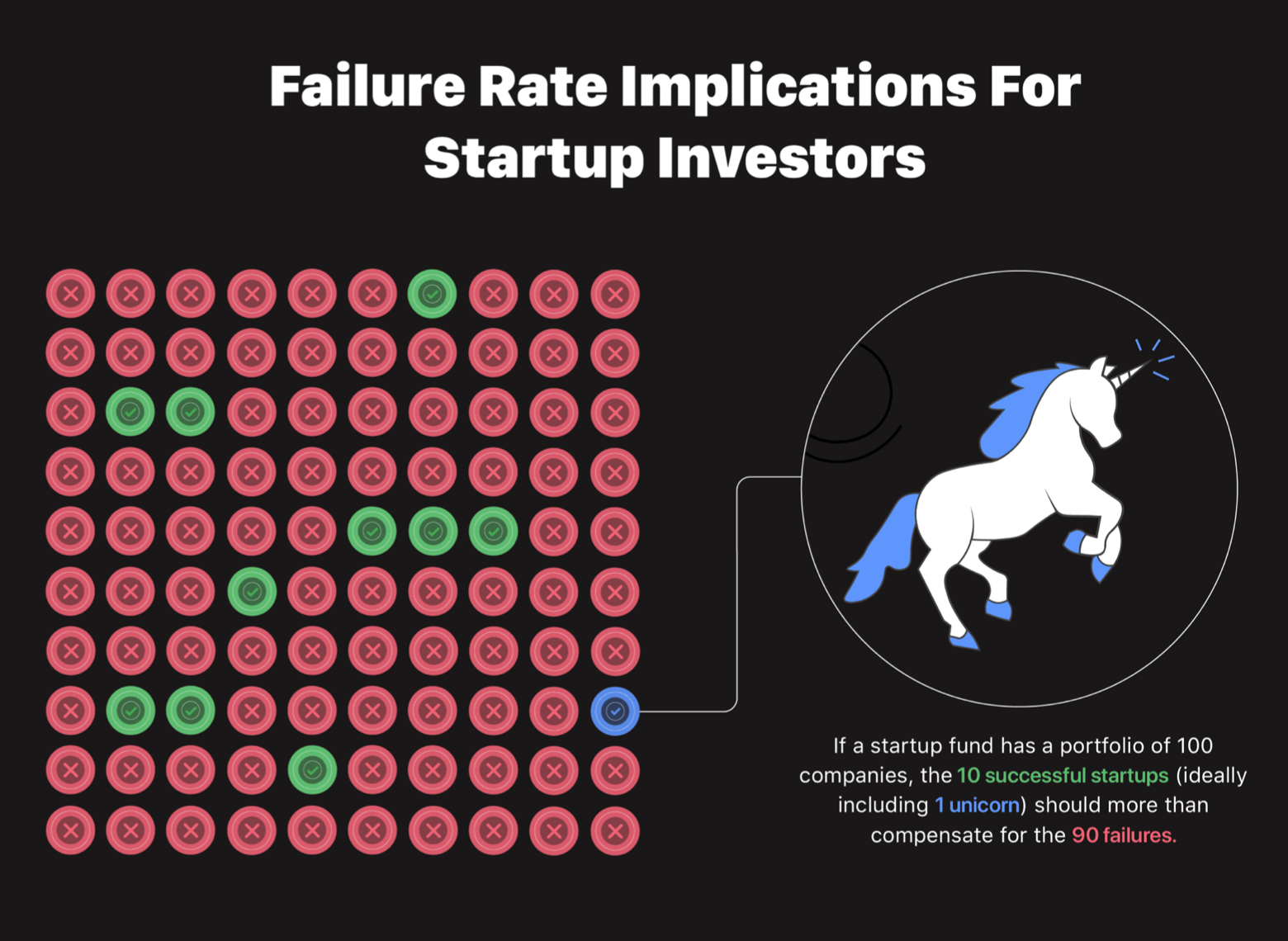 Failure Rate Implications For Startup Investors

If a startup fund has a portfolio of 100 companies, the 10 successful startups (ideally including 1 unicorn) should more than compensate for the 90 failures.